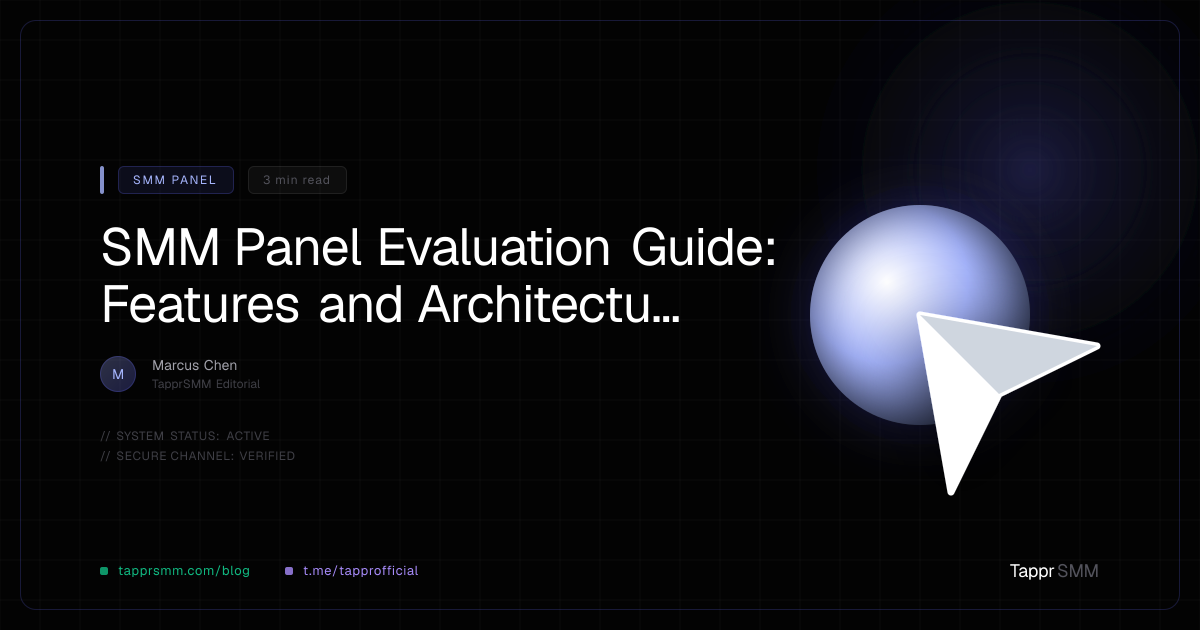 SMM PANEL
3 min read

SMM Panel Evaluation Guide: Features and Architectu...

M
Marcus Chen
TapprSMM Editorial

// SYSTEM STATUS: ACTIVE
// SECURE CHANNEL: VERIFIED

tapprsmm.com/blog
t.me/tapprofficial

Tappr SMM